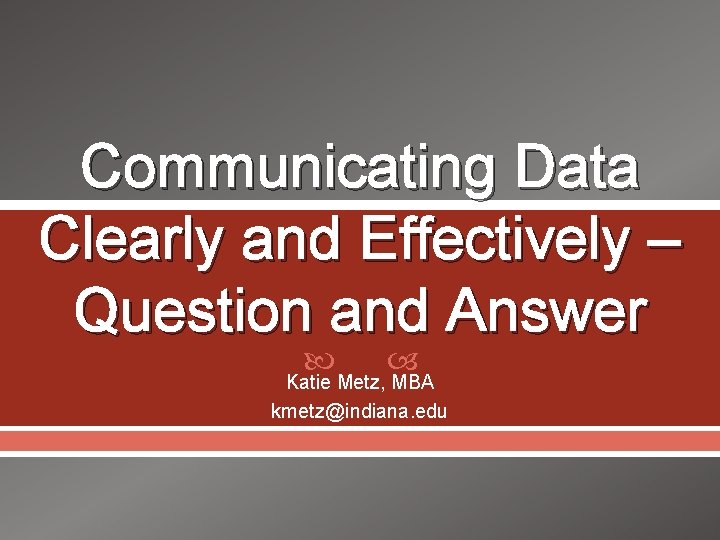 Communicating Data Clearly and Effectively – Question and Answer

Katie Metz, MBA
kmetz@indiana.edu